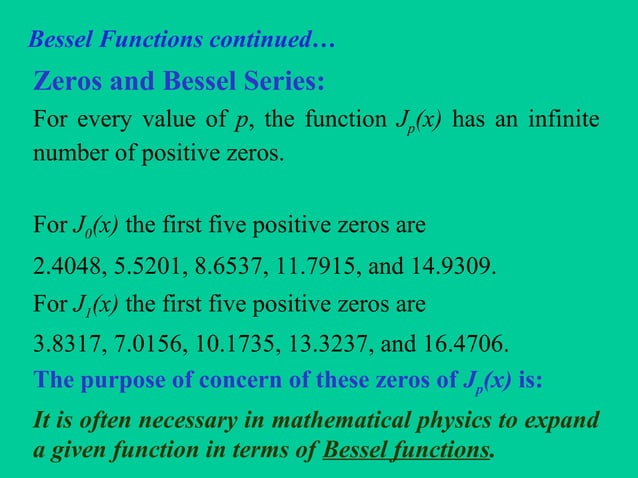 Bessel Functions continued…

Zeros and Bessel Series:

For every value of $p$, the function $J_p(x)$ has an infinite number of positive zeros.

For $J_0(x)$ the first five positive zeros are

2.4048, 5.5201, 8.6537, 11.7915, and 14.9309.

For $J_1(x)$ the first five positive zeros are

3.8317, 7.0156, 10.1735, 13.3237, and 16.4706.

The purpose of concern of these zeros of $J_p(x)$ is:

It is often necessary in mathematical physics to expand a given function in terms of Bessel functions.